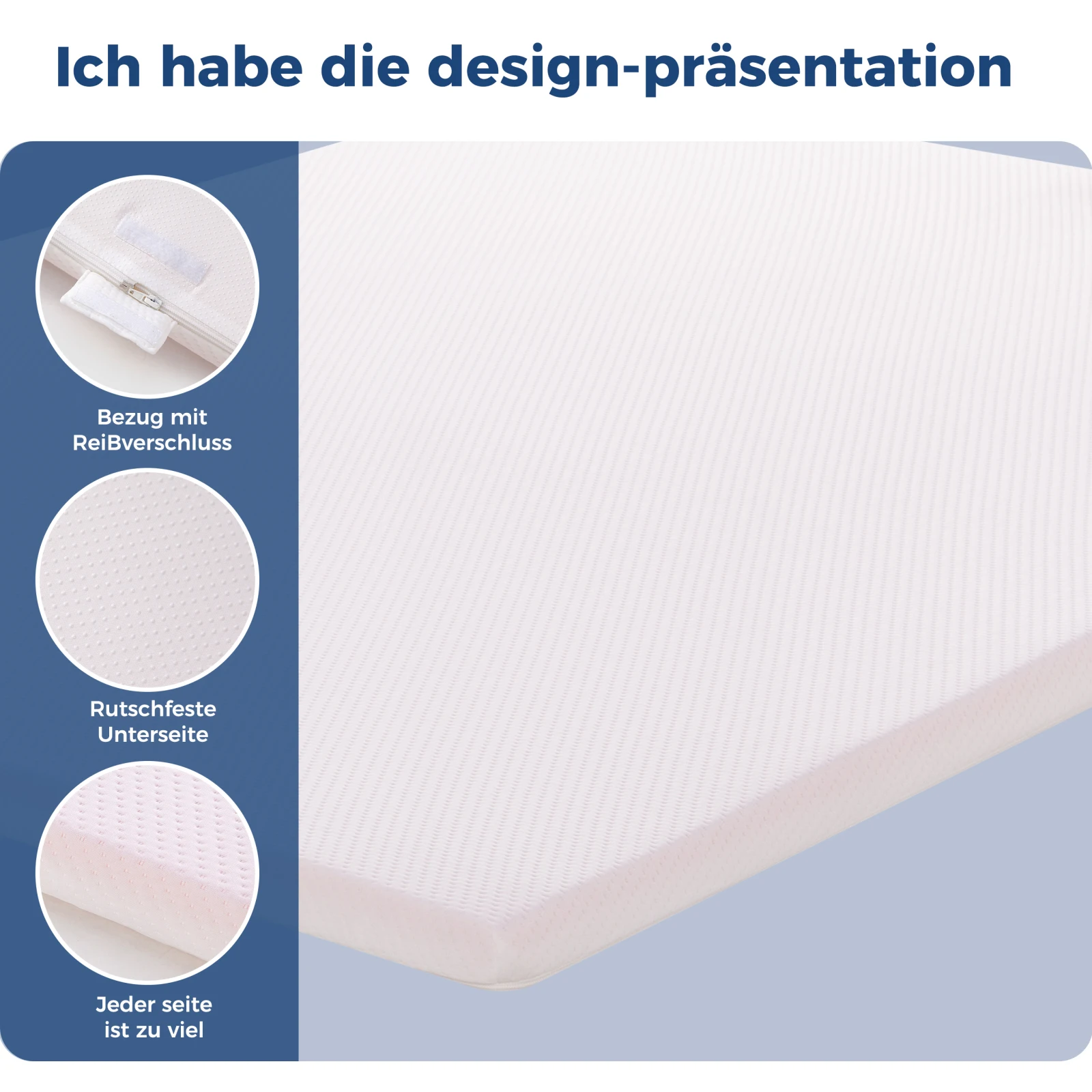 Ich habe die design-präsentation

Bezug mit ReiBverschluss

Rutschfeste Unterseite

Jeder seite ist zu viel